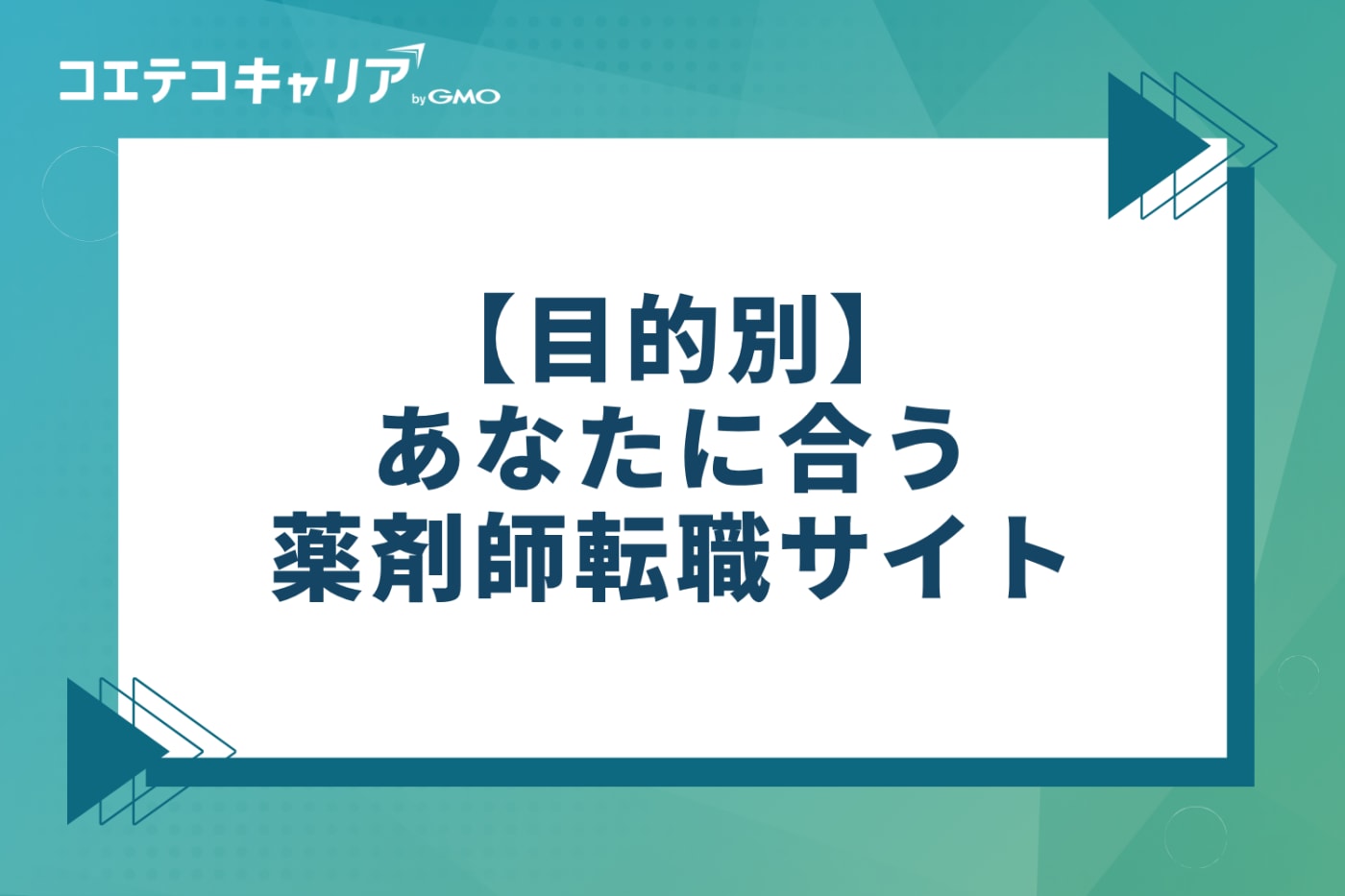 コエテコキャリア by GMO

【目的別】
あなたに合う
薬剤師転職サイト